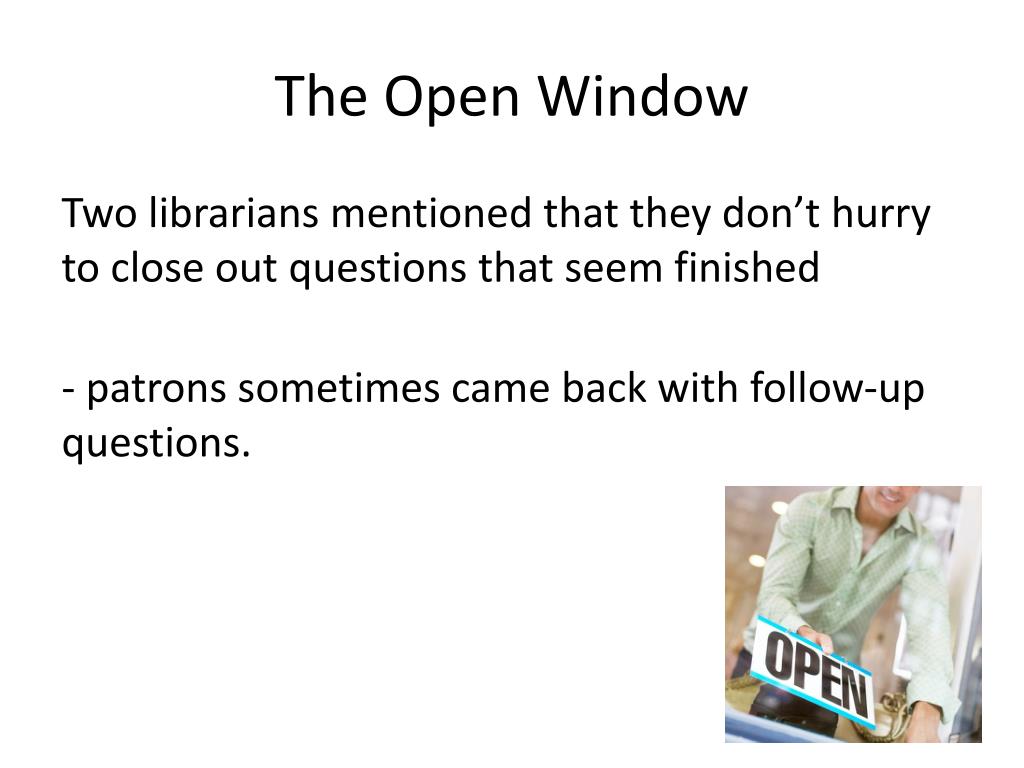 The Open Window

Two librarians mentioned that they don’t hurry to close out questions that seem finished

- patrons sometimes came back with follow-up questions.

OPEN